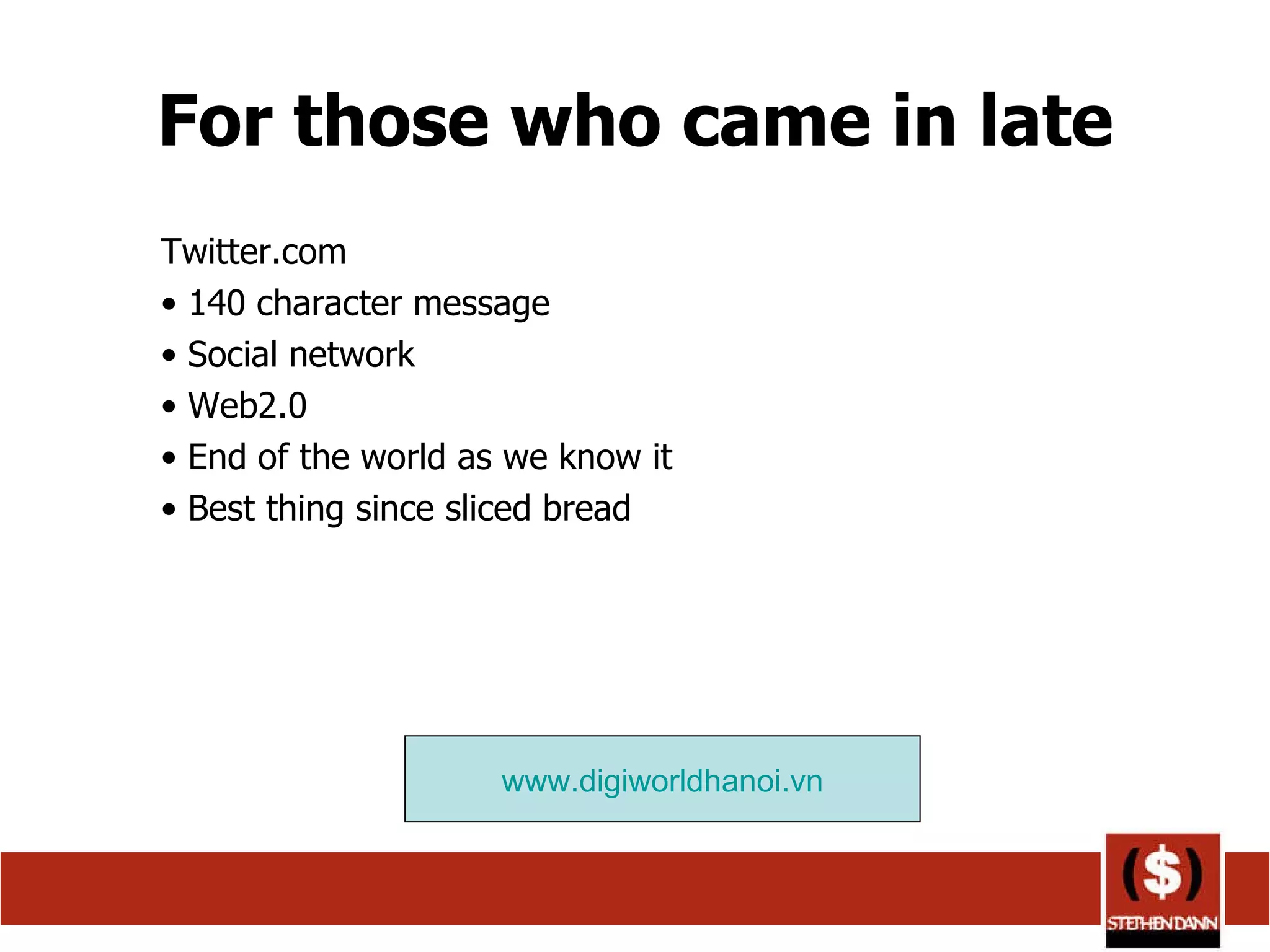 For those who came in late

Twitter.com
• 140 character message
• Social network
• Web2.0
• End of the world as we know it
• Best thing since sliced bread

www.digiworldhanoi.vn

($)
STEPHEN DANN